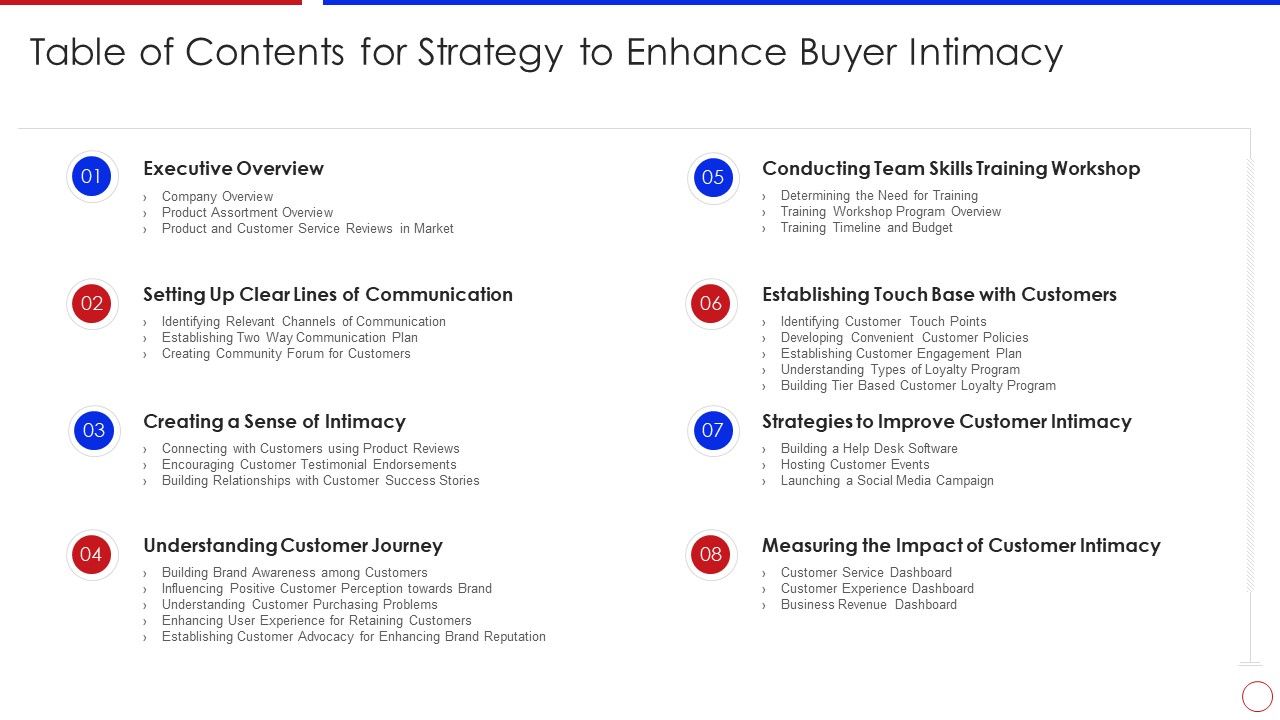 Table of Contents for Strategy to Enhance Buyer Intimacy

01
Executive Overview
› Company Overview
› Product Assortment Overview
› Product and Customer Service Reviews in Market

02
Setting Up Clear Lines of Communication
› Identifying Relevant Channels of Communication
› Establishing Two Way Communication Plan
› Creating Community Forum for Customers

03
Creating a Sense of Intimacy
› Connecting with Customers using Product Reviews
› Encouraging Customer Testimonial Endorsements
› Building Relationships with Customer Success Stories

04
Understanding Customer Journey
› Building Brand Awareness among Customers
› Influencing Positive Customer Perception towards Brand
› Understanding Customer Purchasing Problems
› Enhancing User Experience for Retaining Customers
› Establishing Customer Advocacy for Enhancing Brand Reputation

05
Conducting Team Skills Training Workshop
› Determining the Need for Training
› Training Workshop Program Overview
› Training Timeline and Budget

06
Establishing Touch Base with Customers
› Identifying Customer Touch Points
› Developing Convenient Customer Policies
› Establishing Customer Engagement Plan
› Understanding Types of Loyalty Program
› Building Tier Based Customer Loyalty Program

07
Strategies to Improve Customer Intimacy
› Building a Help Desk Software
› Hosting Customer Events
› Launching a Social Media Campaign

08
Measuring the Impact of Customer Intimacy
› Customer Service Dashboard
› Customer Experience Dashboard
› Business Revenue Dashboard